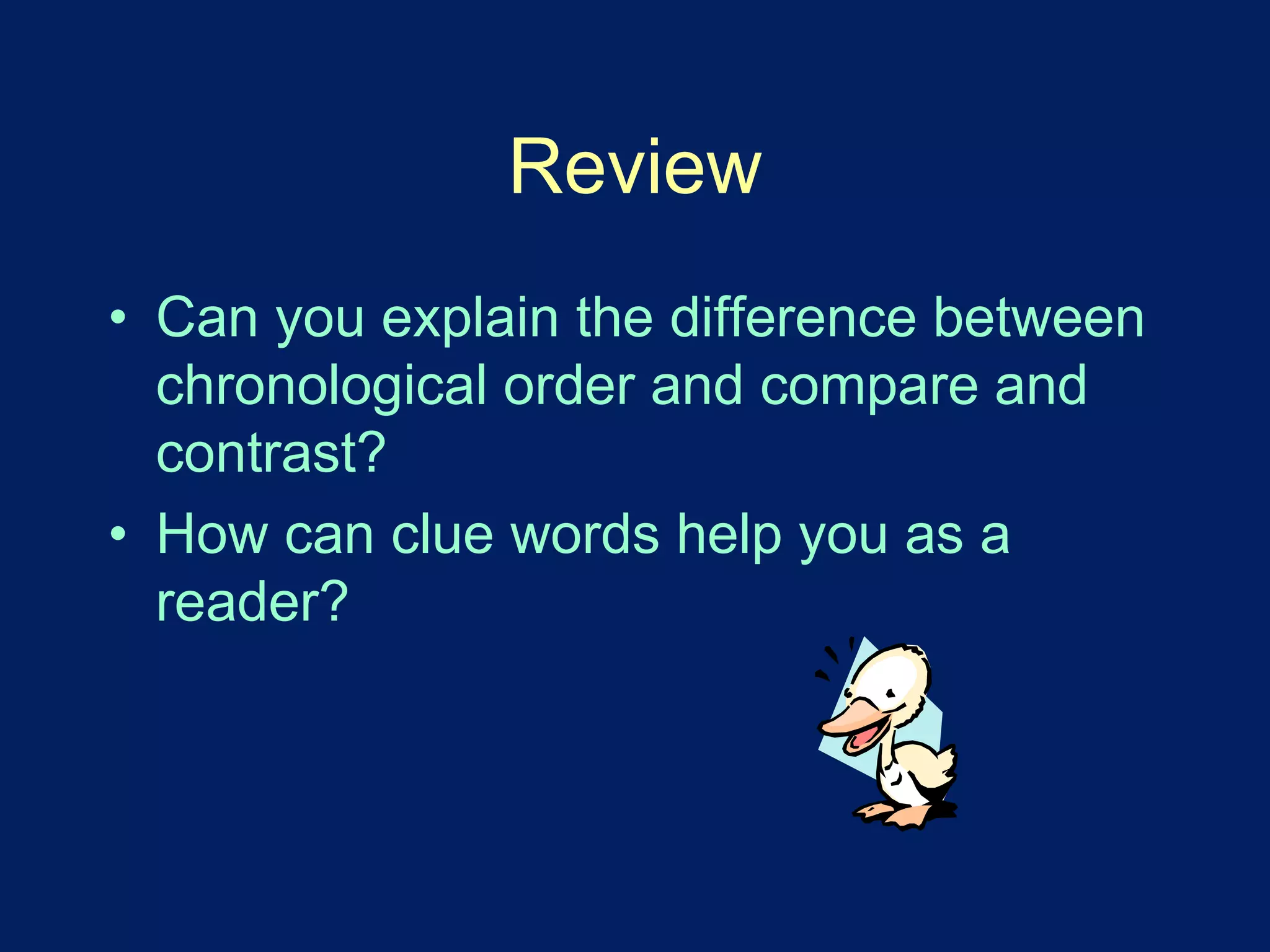 Review

• Can you explain the difference between chronological order and compare and contrast?

• How can clue words help you as a reader?